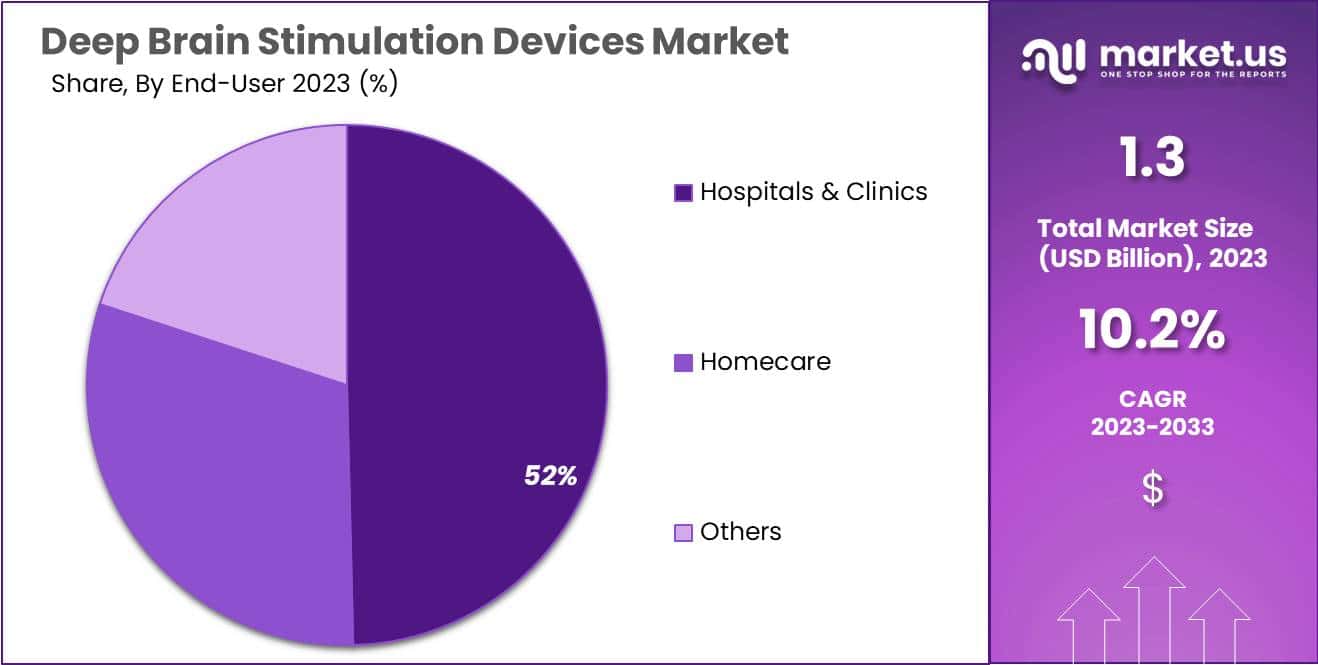 Deep Brain Stimulation Devices Market
Share, By End-User 2023 (%)

52%

Hospitals & Clinics

Homecare

Others

market.us
ONE STOP SHOP FOR THE REPORTS

1.3

Total Market Size (USD Billion), 2023

10.2%

CAGR
2023-2033

$